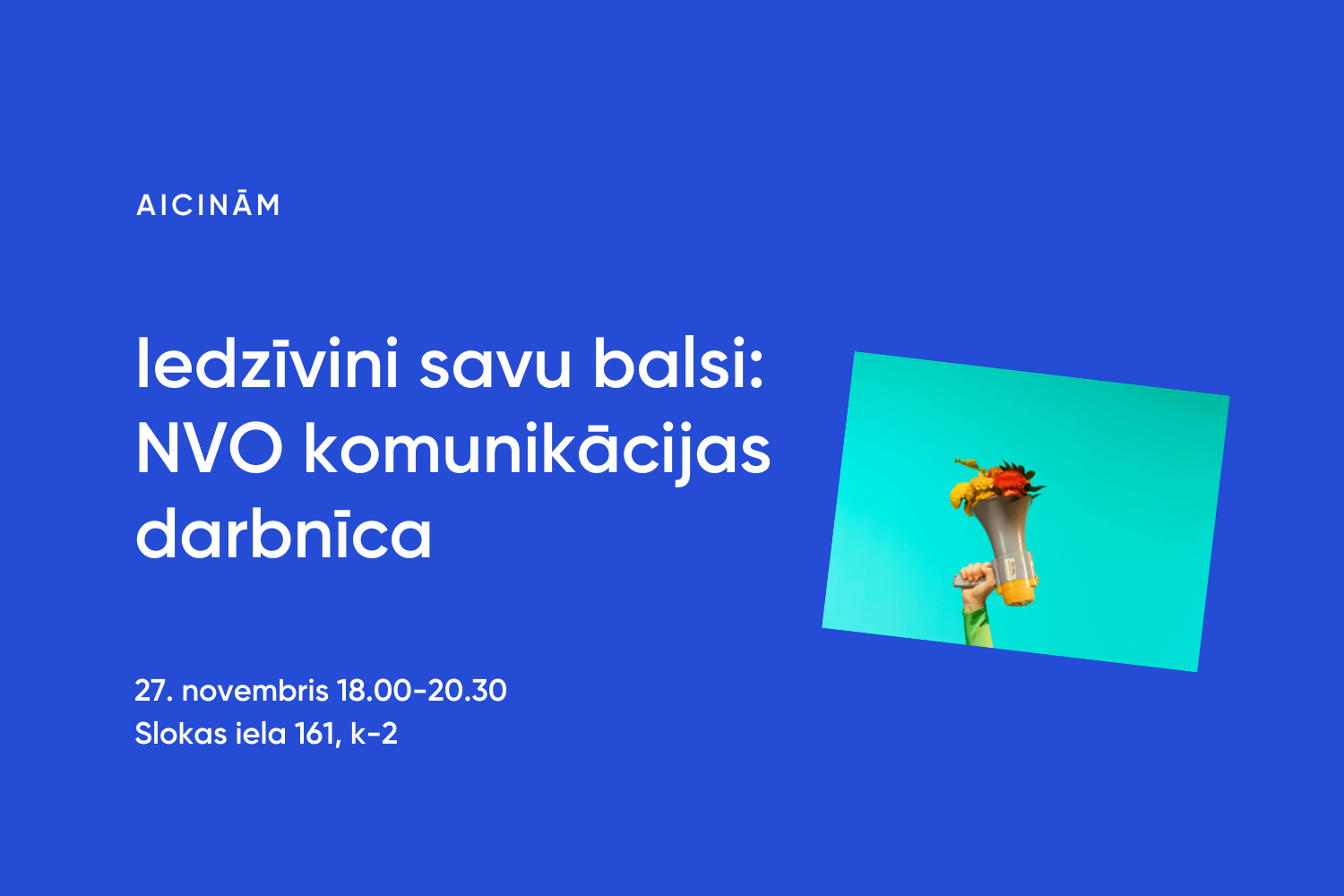 AICINĀM

Iedzīvini savu balsi: NVO komunikācijas darbnīca

27. novembris 18.00-20.30
Slokas iela 161, k-2